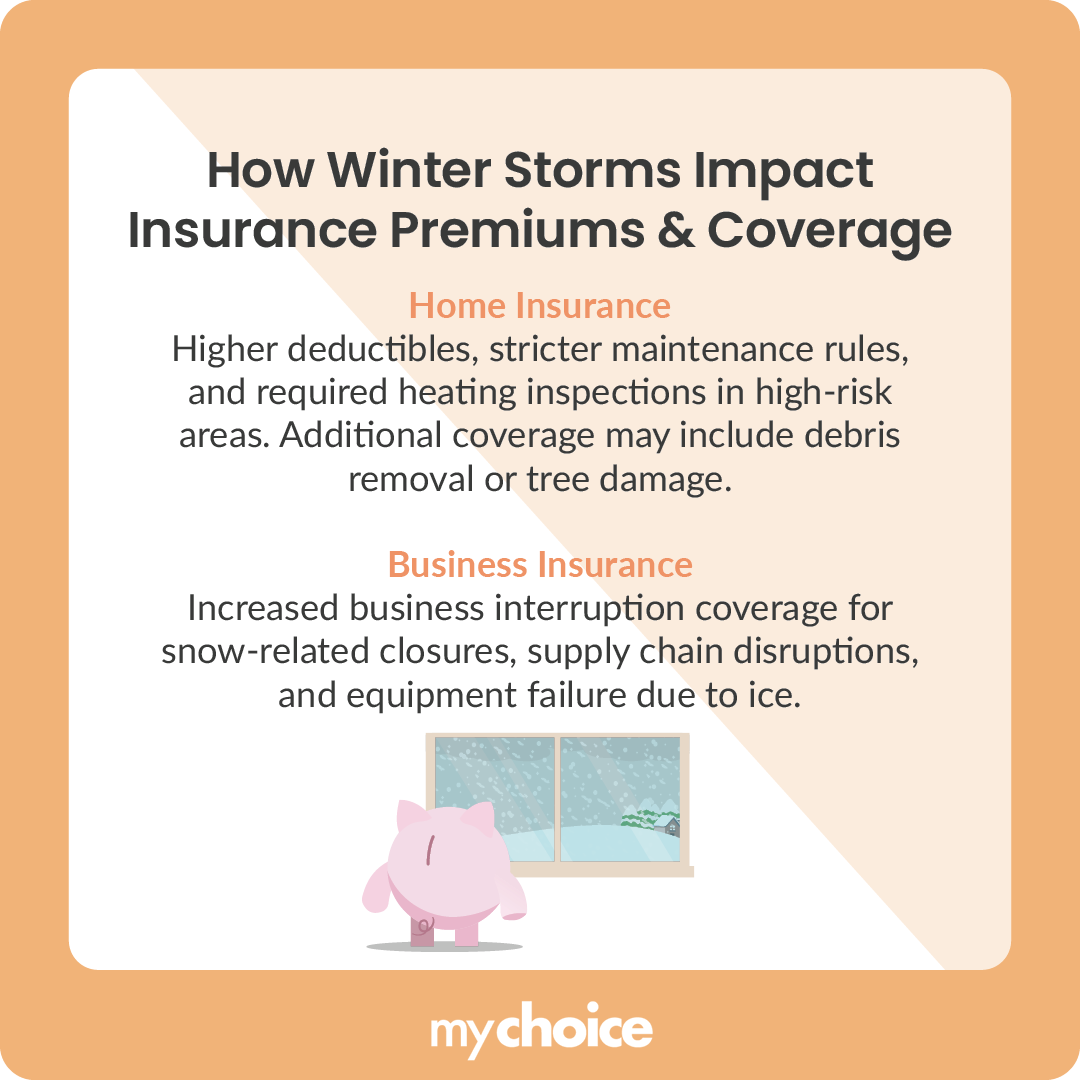 How Winter Storms Impact Insurance Premiums & Coverage

Home Insurance
Higher deductibles, stricter maintenance rules, and required heating inspections in high-risk areas. Additional coverage may include debris removal or tree damage.

Business Insurance
Increased business interruption coverage for snow-related closures, supply chain disruptions, and equipment failure due to ice.

mychoice